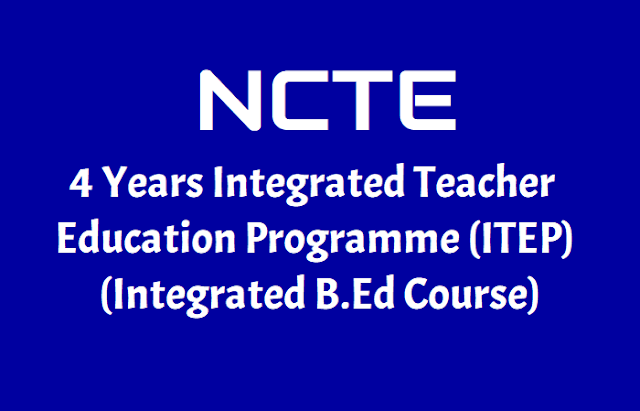 NCTE

4 Years Integrated Teacher Education Programme (ITEP) (Integrated B.Ed Course)